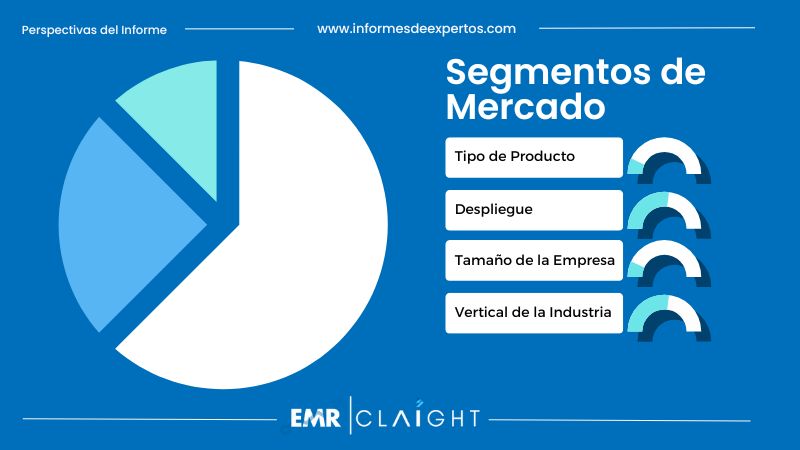 Perspectivas del Informe

www.informesdeexpertos.com

Segmentos de Mercado

Tipo de Producto

Despliegue

Tamaño de la Empresa

Vertical de la Industria

EMR | CLAIGHT